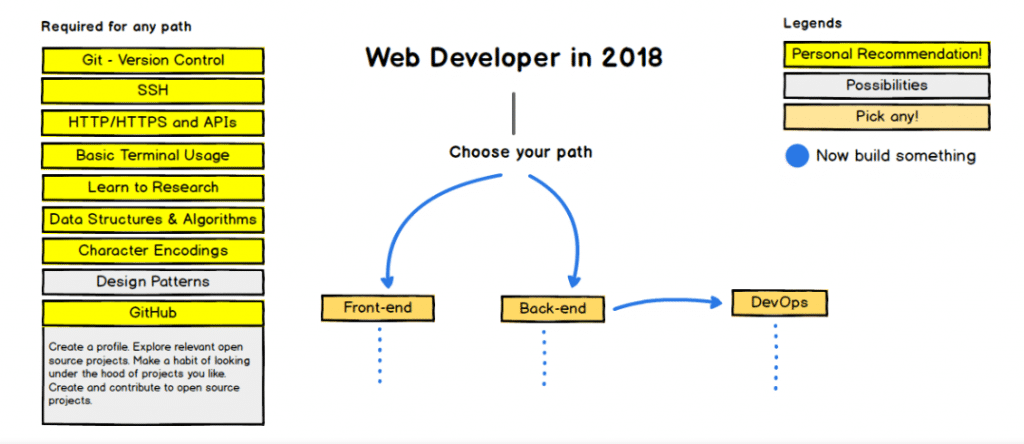 Required for any path

Git - Version Control

SSH

HTTP/HTTPS and APIs

Basic Terminal Usage

Learn to Research

Data Structures & Algorithms

Character Encodings

Design Patterns

GitHub

Create a profile. Explore relevant open source projects. Make a habit of looking under the hood of projects you like. Create and contribute to open source projects.

Web Developer in 2018

Choose your path

Front-end

Back-end

DevOps

Legends

Personal Recommendation!

Possibilities

Pick any!

Now build something